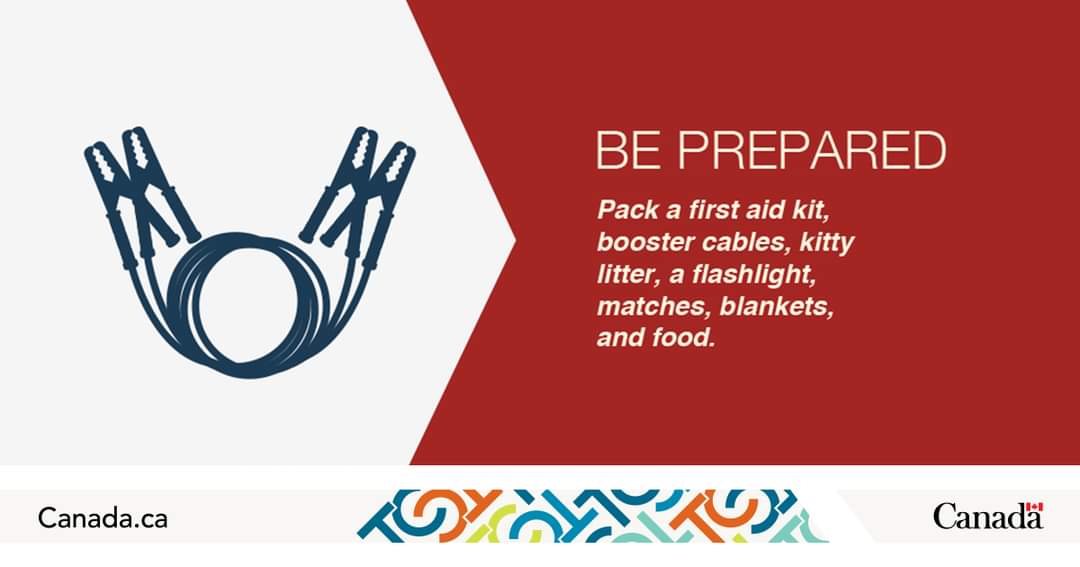 BE PREPARED

Pack a first aid kit, booster cables, kitty litter, a flashlight, matches, blankets, and food.

Canada.ca

Canada